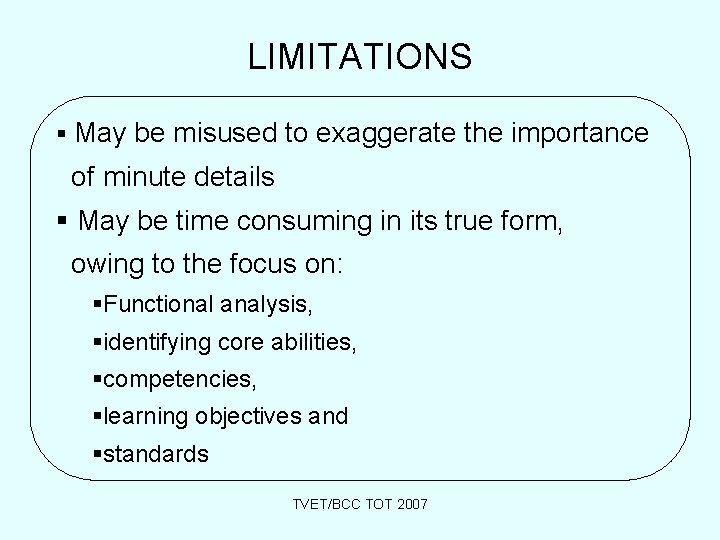 LIMITATIONS

▪ May be misused to exaggerate the importance of minute details

▪ May be time consuming in its true form, owing to the focus on:

▪Functional analysis,

▪identifying core abilities,

▪competencies,

▪learning objectives and

▪standards

TVET/BCC TOT 2007